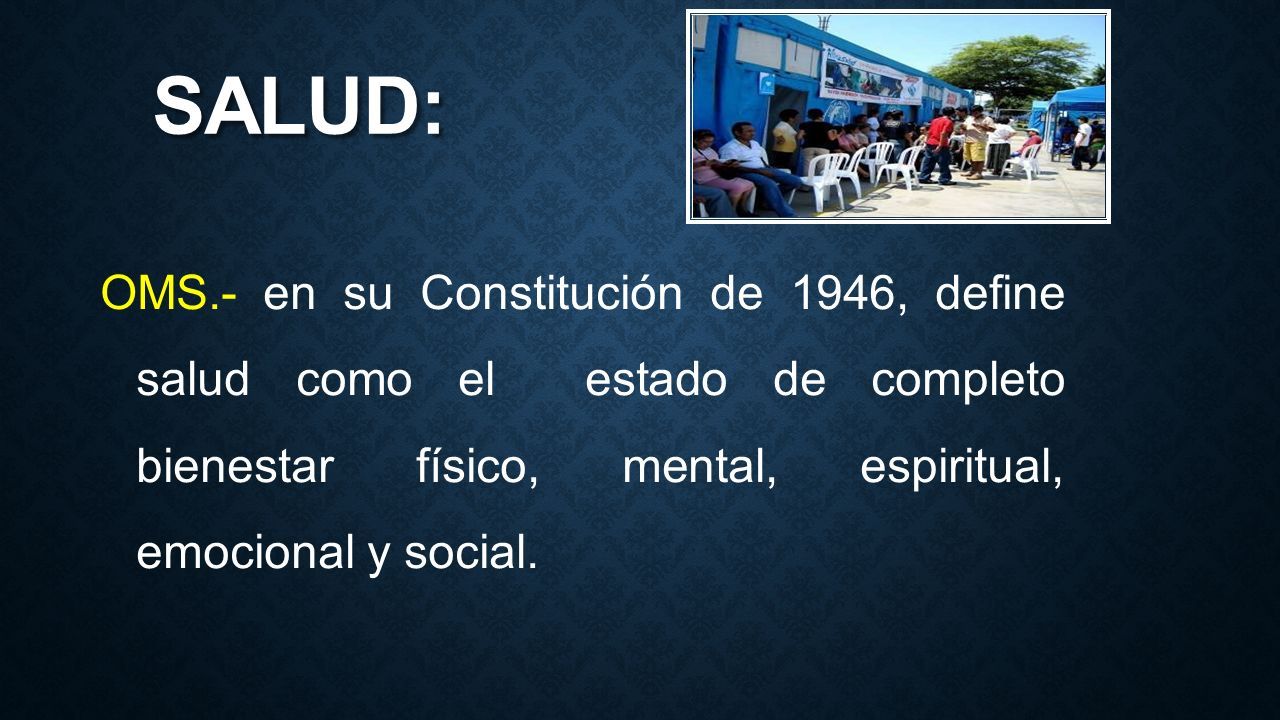 SALUD:

OMS.- en su Constitución de 1946, define salud como el estado de completo bienestar físico, mental, espiritual, emocional y social.